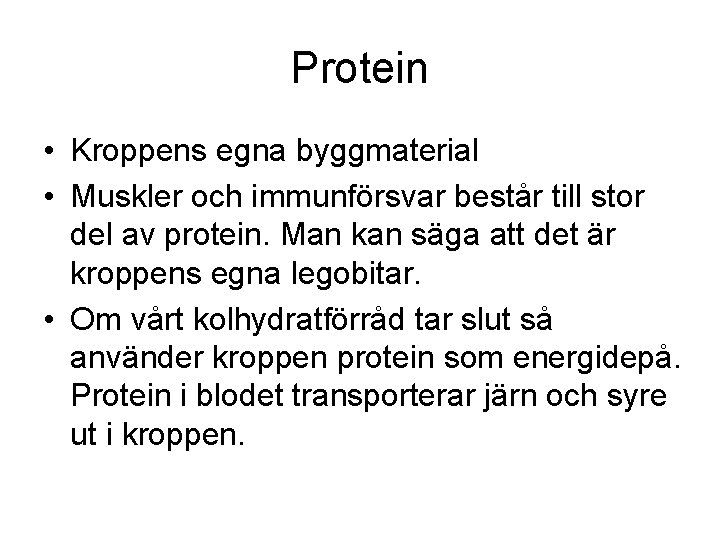 Protein

• Kroppens egna byggmaterial
• Muskler och immunförsvar består till stor del av protein. Man kan säga att det är kroppens egna legobitar.
• Om vårt kolhydratförråd tar slut så använder kroppen protein som energidepå. Protein i blodet transporterar järn och syre ut i kroppen.